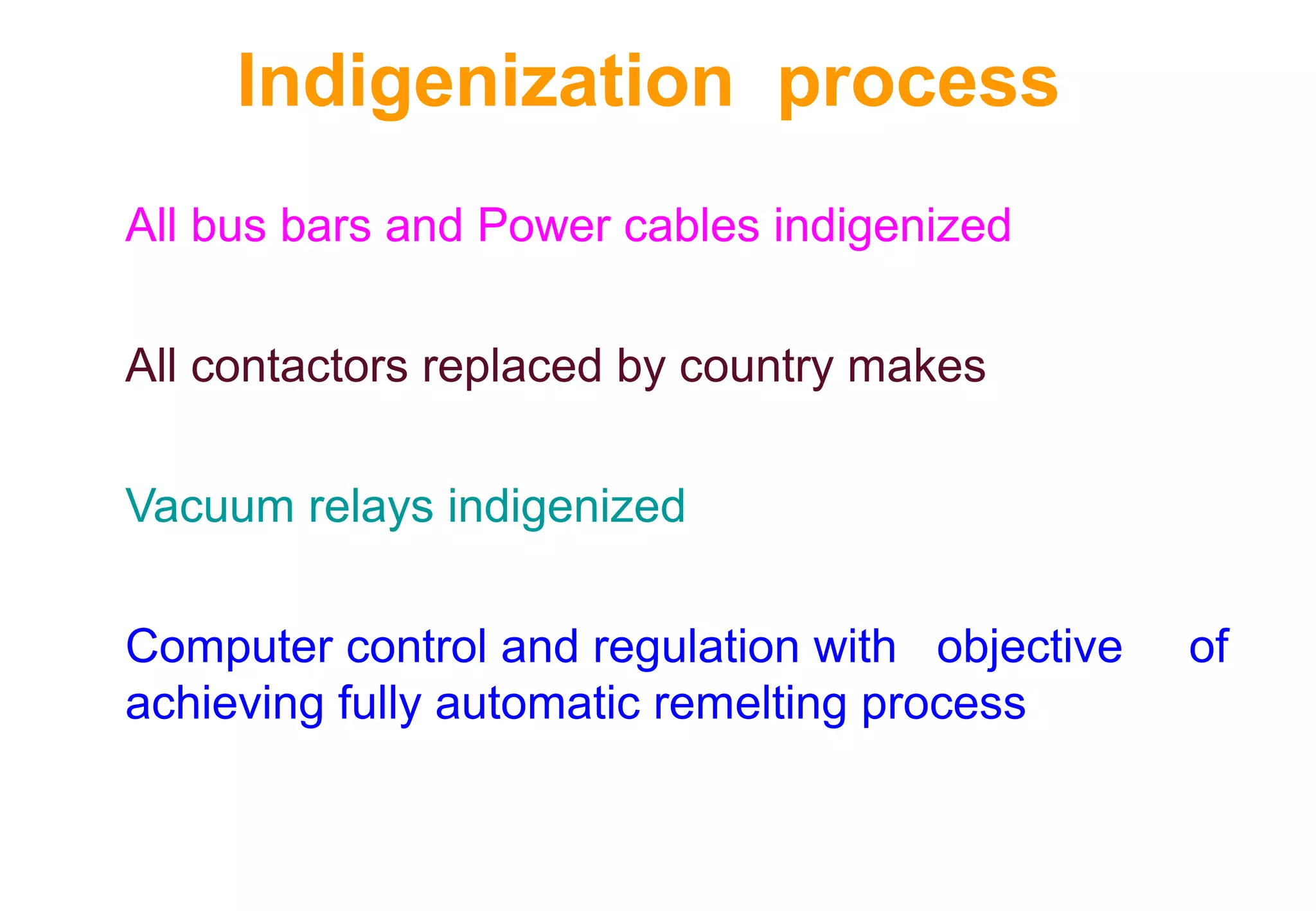 Indigenization process

All bus bars and Power cables indigenized

All contactors replaced by country makes

Vacuum relays indigenized

Computer control and regulation with objective of achieving fully automatic remelting process